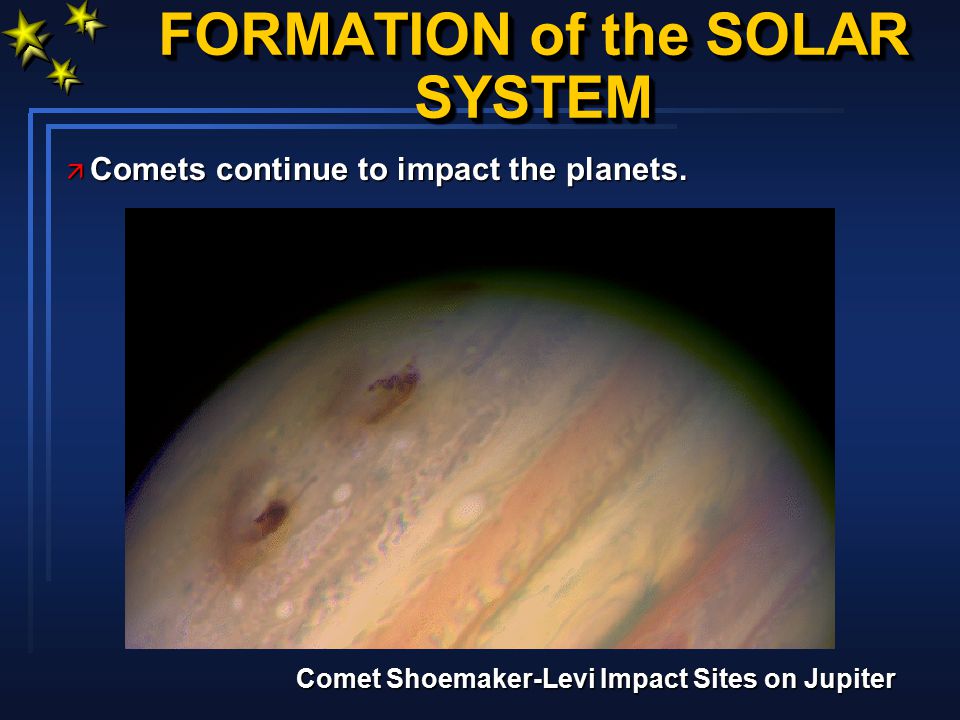 FORMATION of the SOLAR SYSTEM

Comets continue to impact the planets.

Comet Shoemaker-Levi Impact Sites on Jupiter